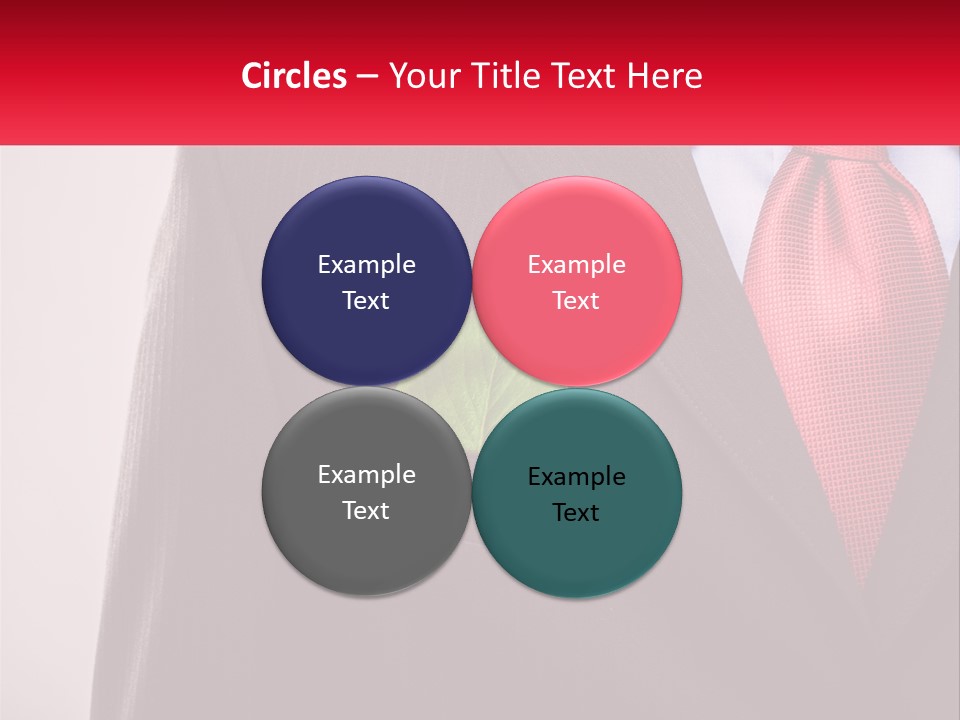 Circles – Your Title Text Here

Example Text

Example Text

Example Text

Example Text